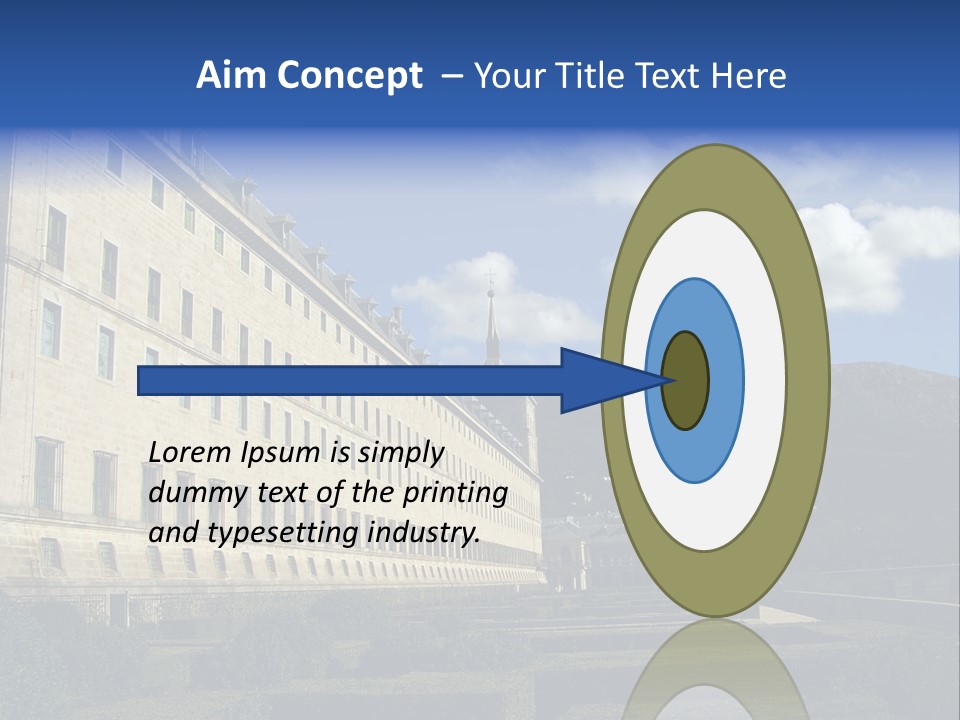 Aim Concept – Your Title Text Here

Lorem Ipsum is simply dummy text of the printing and typesetting industry.